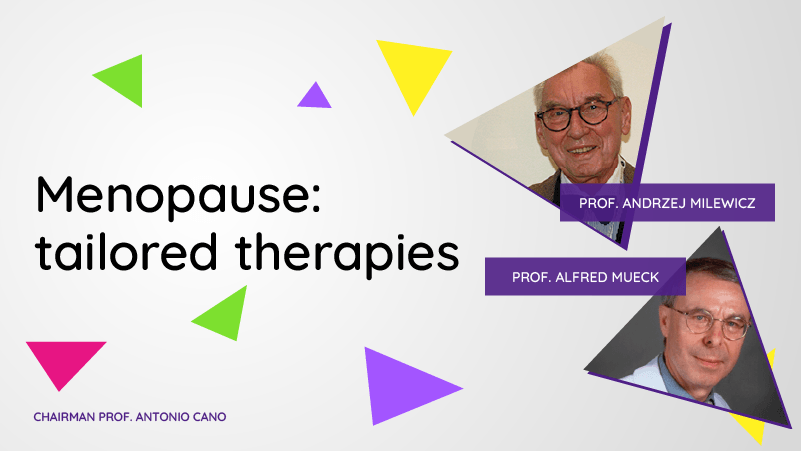 Menopause: tailored therapies

PROF. ANDRZEJ MILEWICZ

PROF. ALFRED MUECK

CHAIRMAN PROF. ANTONIO CANO